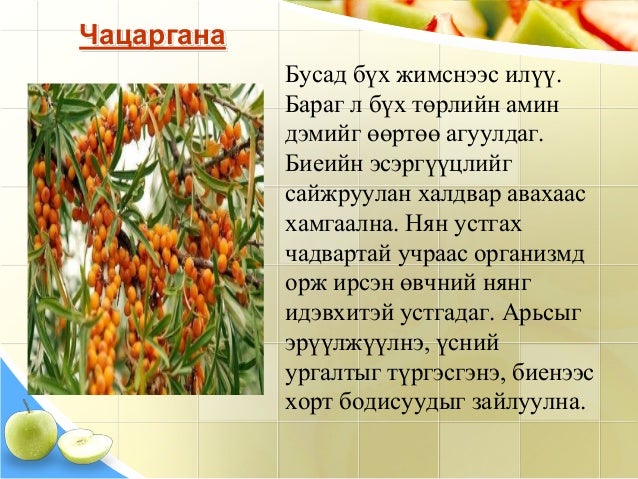 Чацаргана

Бусад бүх жимснээс илүү. Бараг л бүх төрлийн амин дэмийг өөртөө агуулдаг. Биеийн эсэргүүцлийг сайжруулан халдвар авахаас хамгаална. Нян устгах чадвартай учраас организмд орж ирсэн өвчний нянг идэвхитэй устгадаг. Арьсыг эрүүлжүүлнэ, үсний ургалтыг түргэсгэнэ, биенээс хорт бодисуудыг зайлуулна.